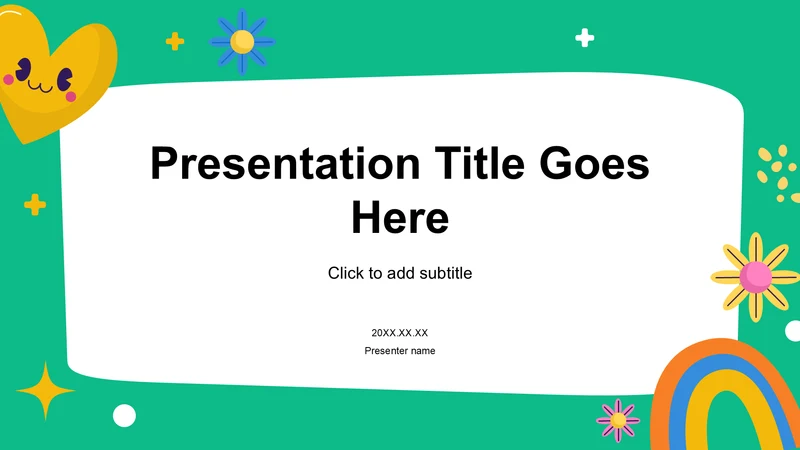 Presentation Title Goes Here

Click to add subtitle

20XX.XX.XX

Presenter name